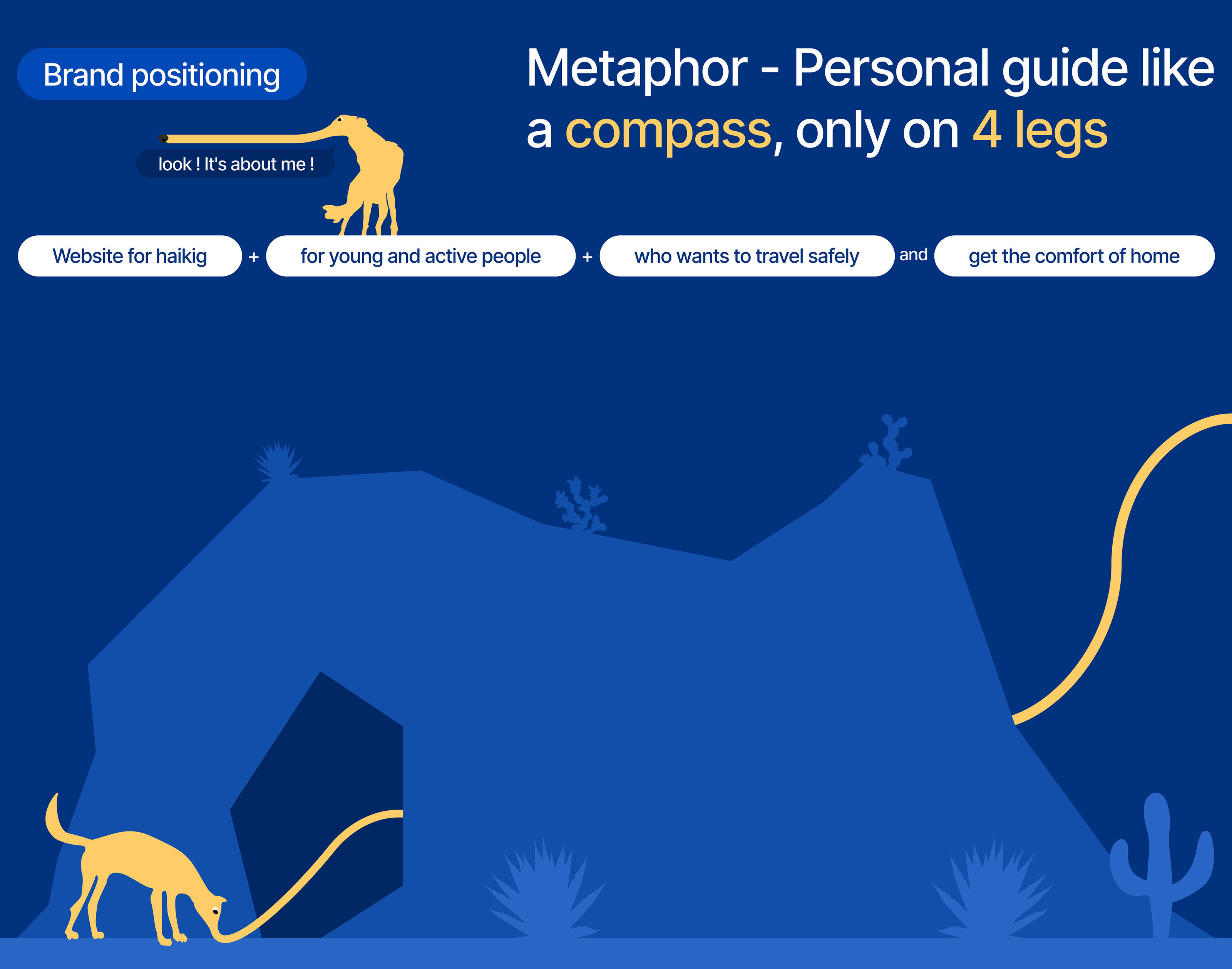 Brand positioning

Metaphor - Personal guide like a compass, only on 4 legs

look ! It's about me !

Website for haikig + for young and active people + who wants to travel safely and get the comfort of home